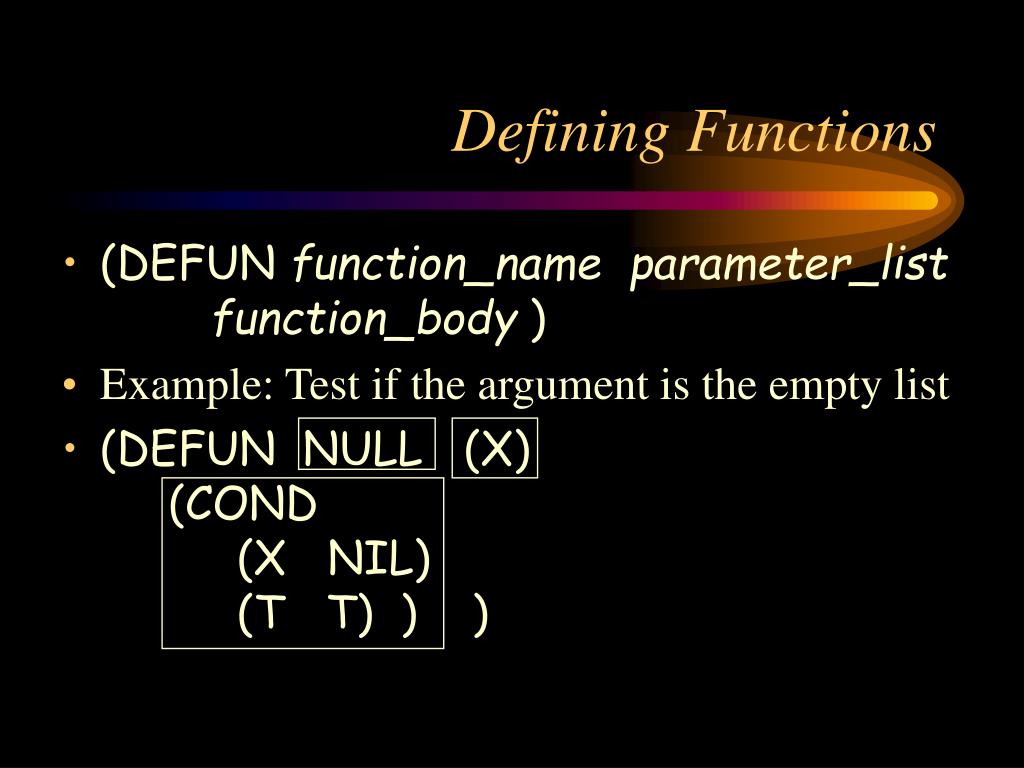 Defining Functions

• (DEFUN function_name parameter_list function_body )

• Example: Test if the argument is the empty list

• (DEFUN NULL (X)
(COND
(X NIL)
(T T) ) )